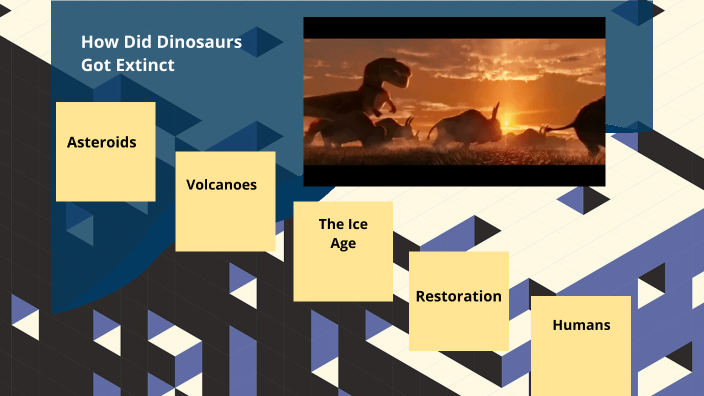 How Did Dinosaurs Got Extinct

Asteroids

Volcanoes

The Ice Age

Restoration

Humans